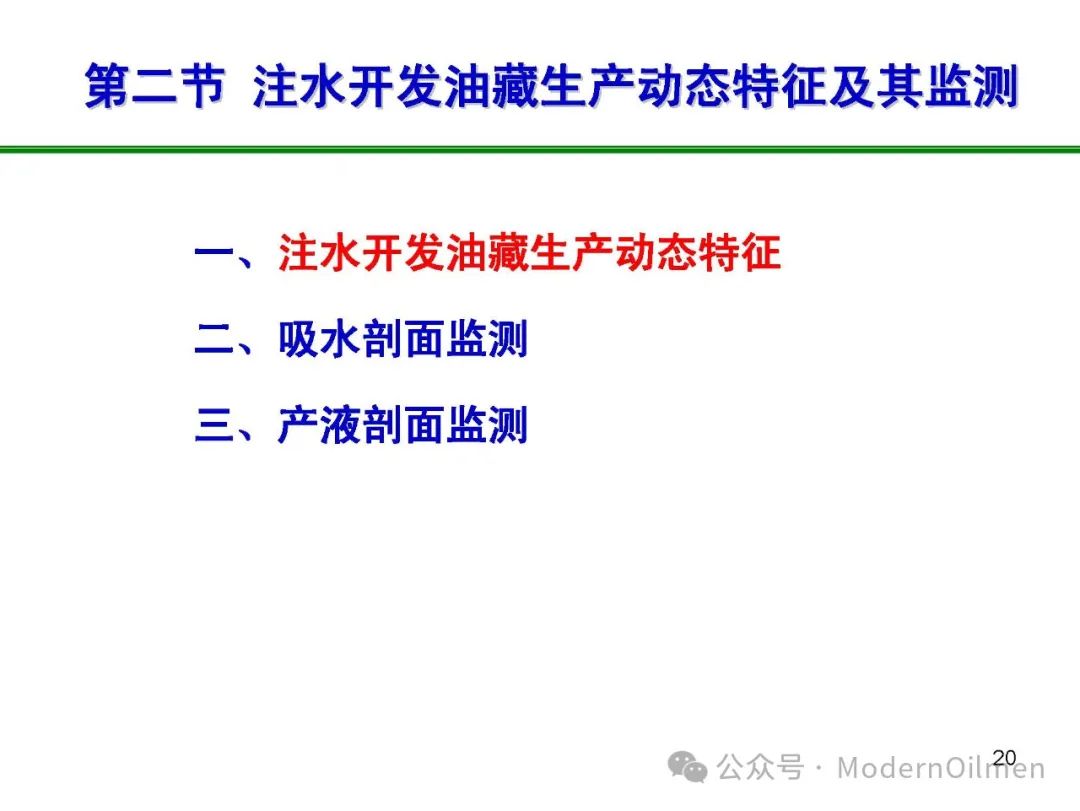 第二节 注水开发油藏生产动态特征及其监测

一、注水开发油藏生产动态特征

二、吸水剖面监测

三、产液剖面监测

20

公众号 · ModernOilmen